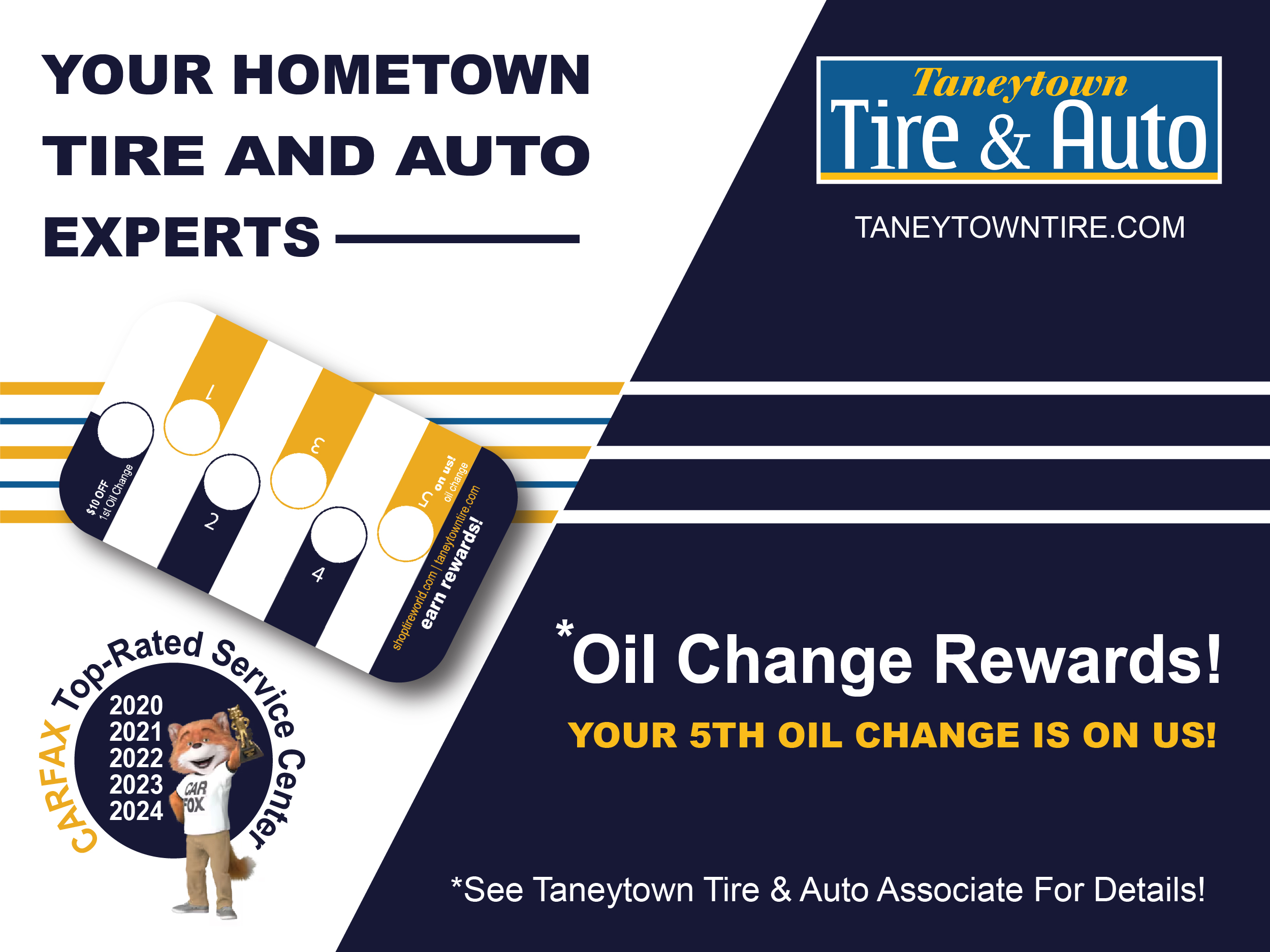 YOUR HOMETOWN TIRE AND AUTO EXPERTS

Taneytown
Tire & Auto

TANEYTOWNTIRE.COM

$10 OFF
1st Oil Change

1

2

3

4

5 on us!
oil change

shoptireworld.com | taneytowntire.com
earn rewards!

CARFAX Top-Rated Service Center
2020
2021
2022
2023
2024

CAR FOX

*Oil Change Rewards!

YOUR 5TH OIL CHANGE IS ON US!

*See Taneytown Tire & Auto Associate For Details!